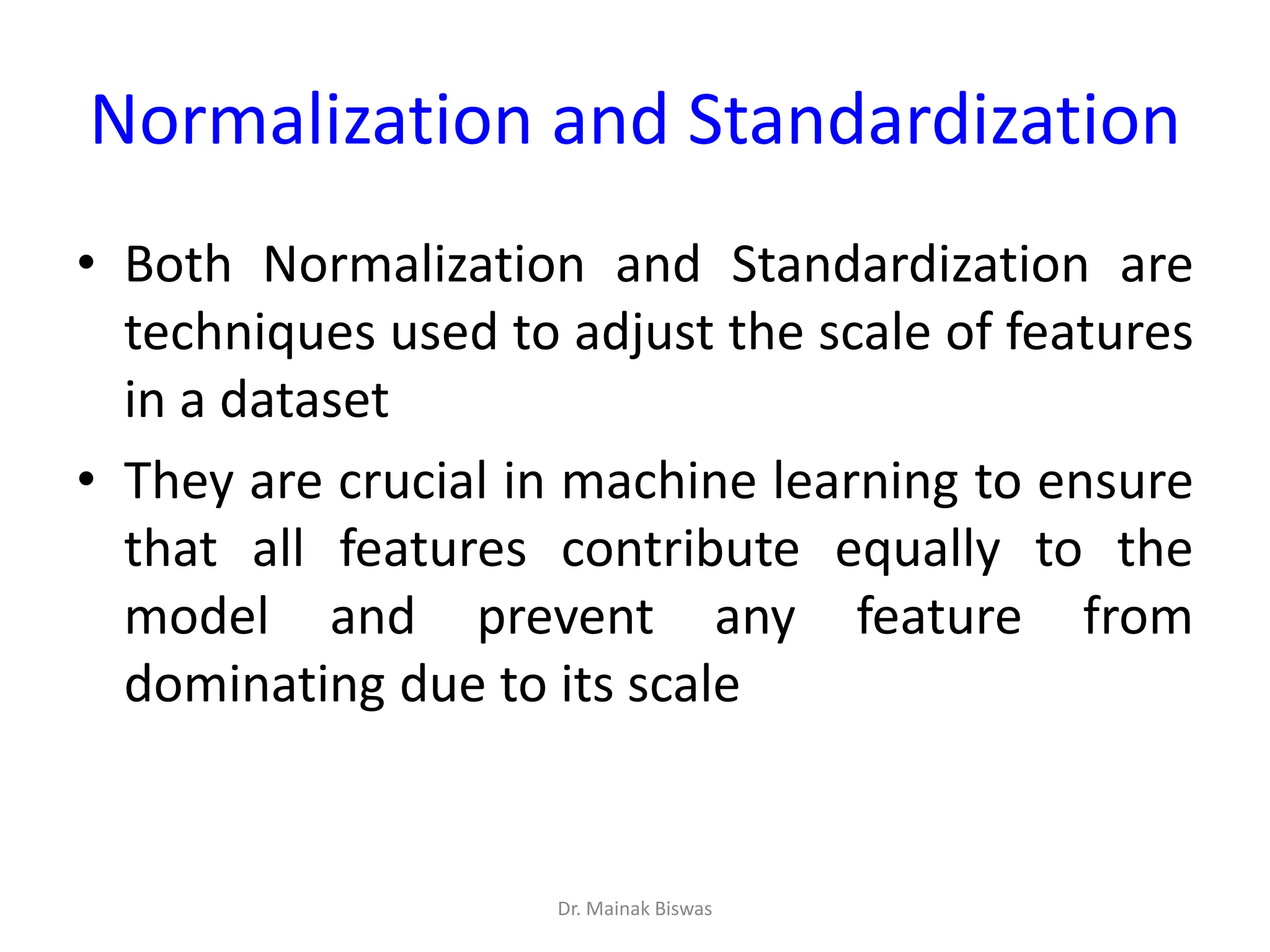 Normalization and Standardization

• Both Normalization and Standardization are techniques used to adjust the scale of features in a dataset

• They are crucial in machine learning to ensure that all features contribute equally to the model and prevent any feature from dominating due to its scale

Dr. Mainak Biswas